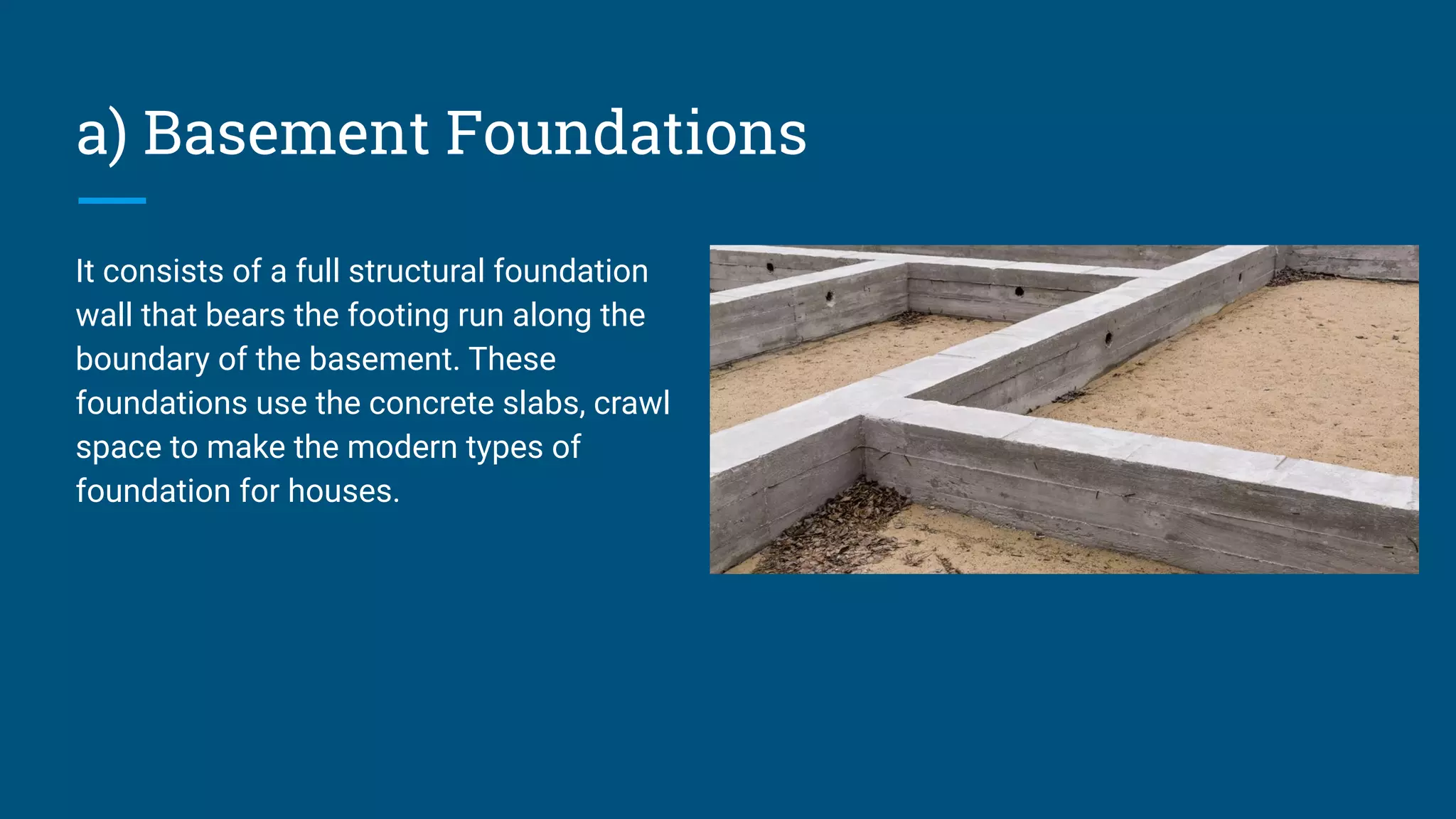 a) Basement Foundations

It consists of a full structural foundation wall that bears the footing run along the boundary of the basement. These foundations use the concrete slabs, crawl space to make the modern types of foundation for houses.